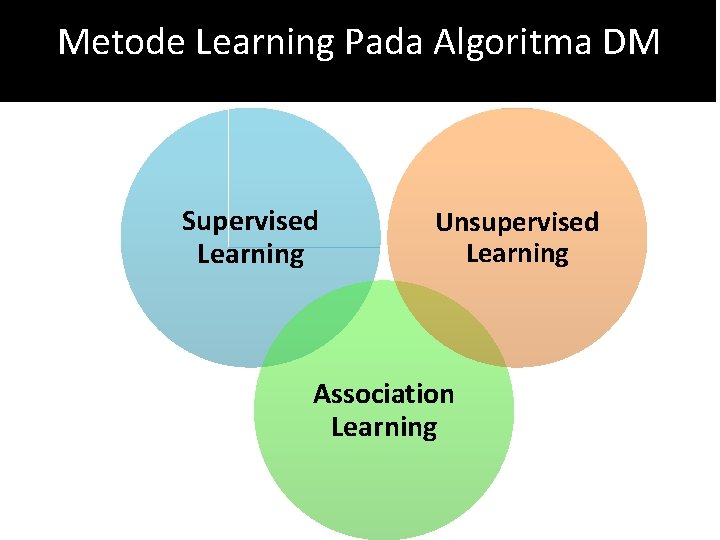 Metode Learning Pada Algoritma DM

Supervised Learning

Unsupervised Learning

Association Learning